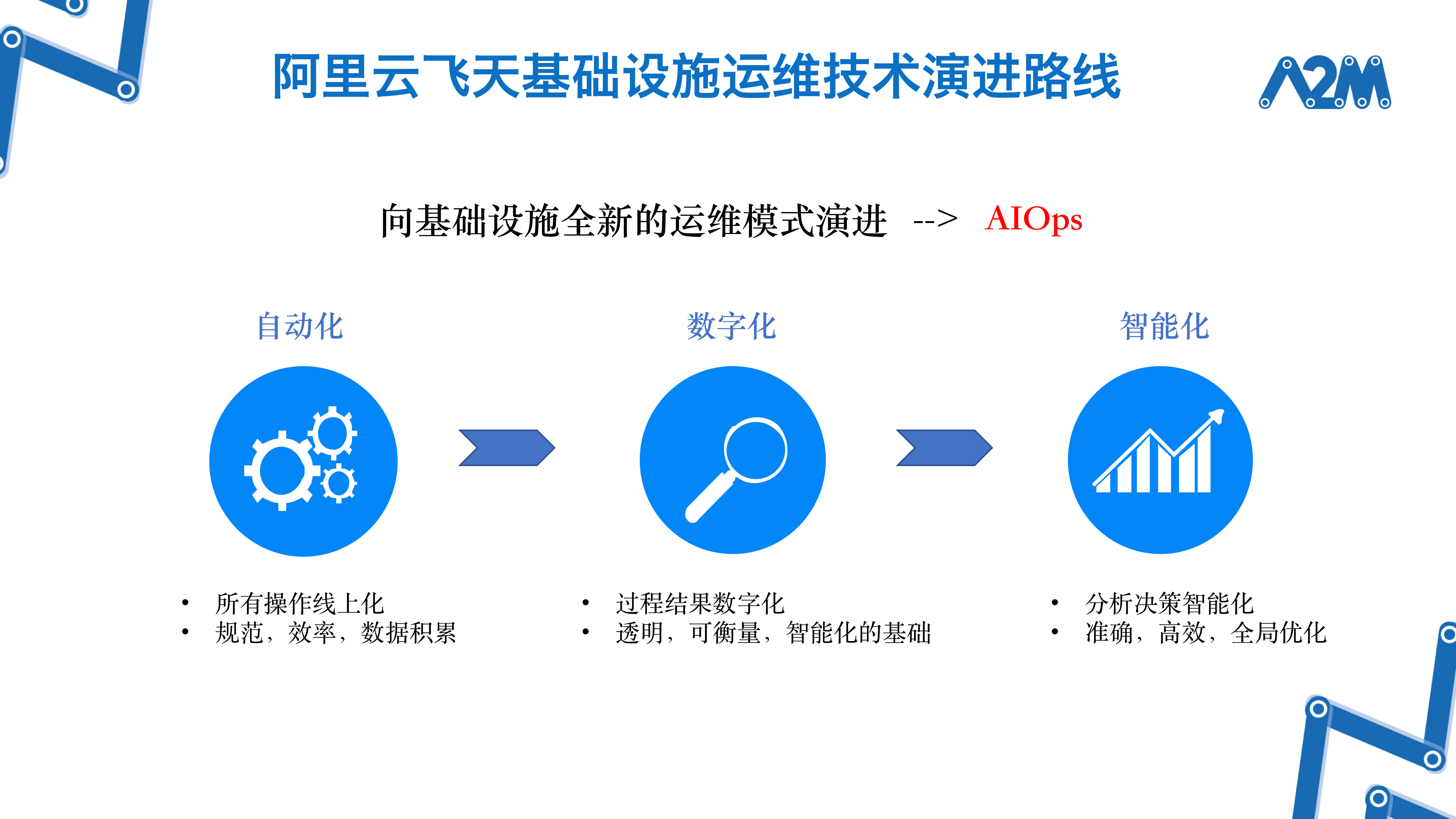 阿里云飞天基础设施运维技术演进路线

A2M

向基础设施全新的运维模式演进 --> AIOps

自动化

数字化

智能化

• 所有操作线上化
• 规范，效率，数据积累

• 过程结果数字化
• 透明，可衡量，智能化的基础

• 分析决策智能化
• 准确，高效，全局优化